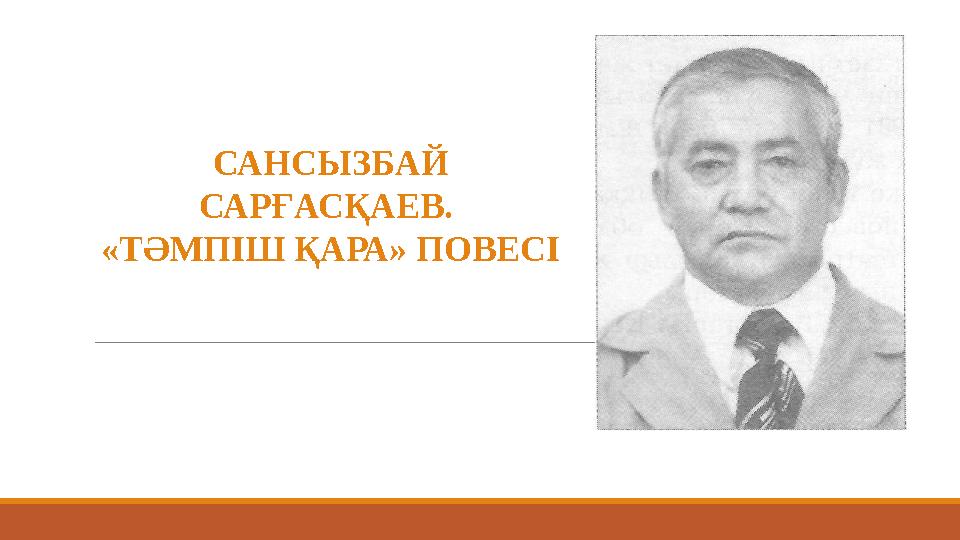 САНСЫЗБАЙ САРҒАСҚАЕВ. «ТӘМПІШ ҚАРА» ПОВЕСІ